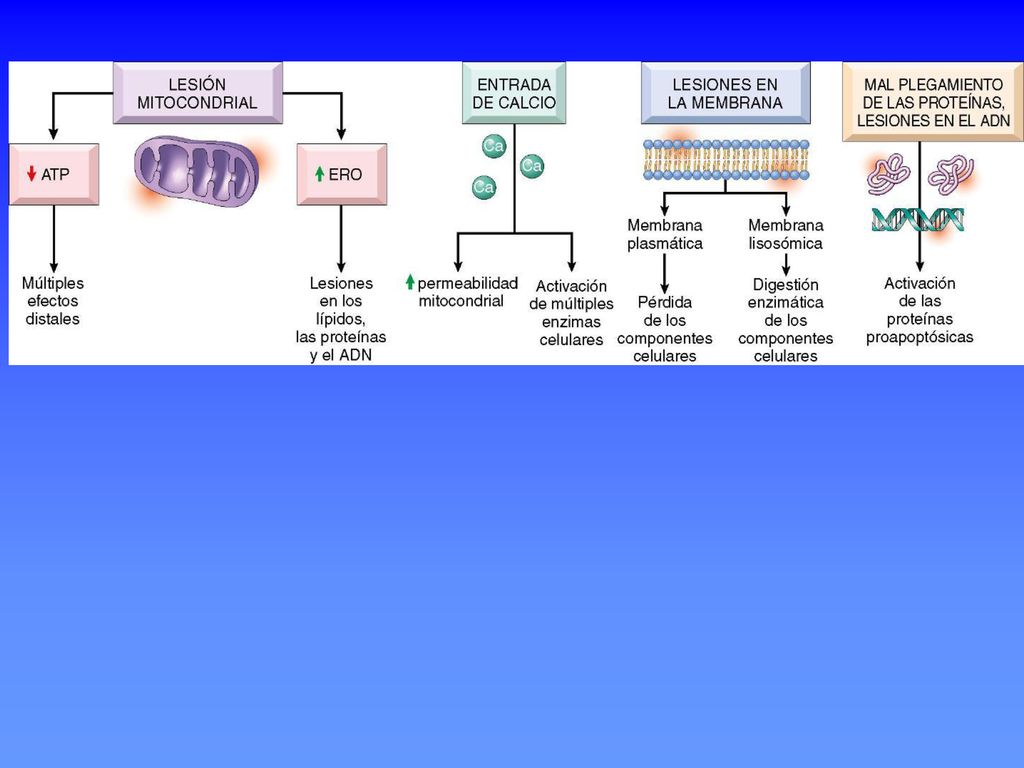 LESIÓN MITOCONDRIAL

↓ ATP

↑ ERO

Múltiples efectos distales

Lesiones en los lípidos, las proteínas y el ADN

ENTRADA DE CALCIO

Ca

Ca

Ca

↑ permeabilidad mitocondrial

Activación de múltiples enzimas celulares

LESIONES EN LA MEMBRANA

Membrana plasmática

Membrana lisosómica

Pérdida de los componentes celulares

Digestión enzimática de los componentes celulares

MAL PLEGAMIENTO DE LAS PROTEÍNAS, LESIONES EN EL ADN

Activación de las proteínas proapoptósicas